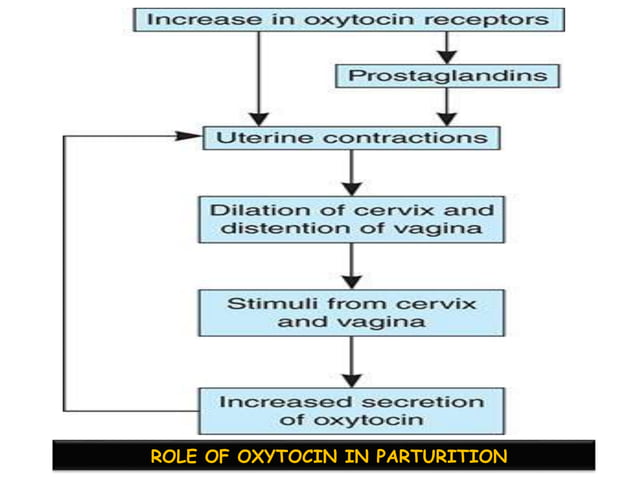 Increase in oxytocin receptors

Prostaglandins

Uterine contractions

Dilation of cervix and distention of vagina

Stimuli from cervix and vagina

Increased secretion of oxytocin

ROLE OF OXYTOCIN IN PARTURITION